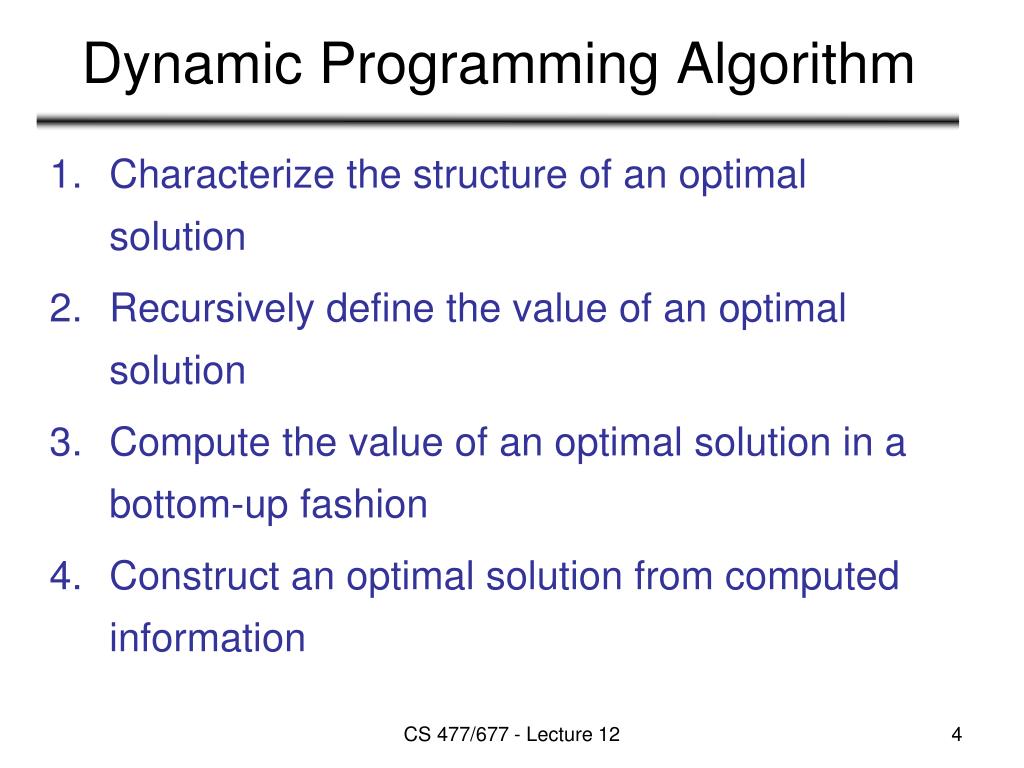 Dynamic Programming Algorithm

1. Characterize the structure of an optimal solution
2. Recursively define the value of an optimal solution
3. Compute the value of an optimal solution in a bottom-up fashion
4. Construct an optimal solution from computed information

CS 477/677 - Lecture 12

4